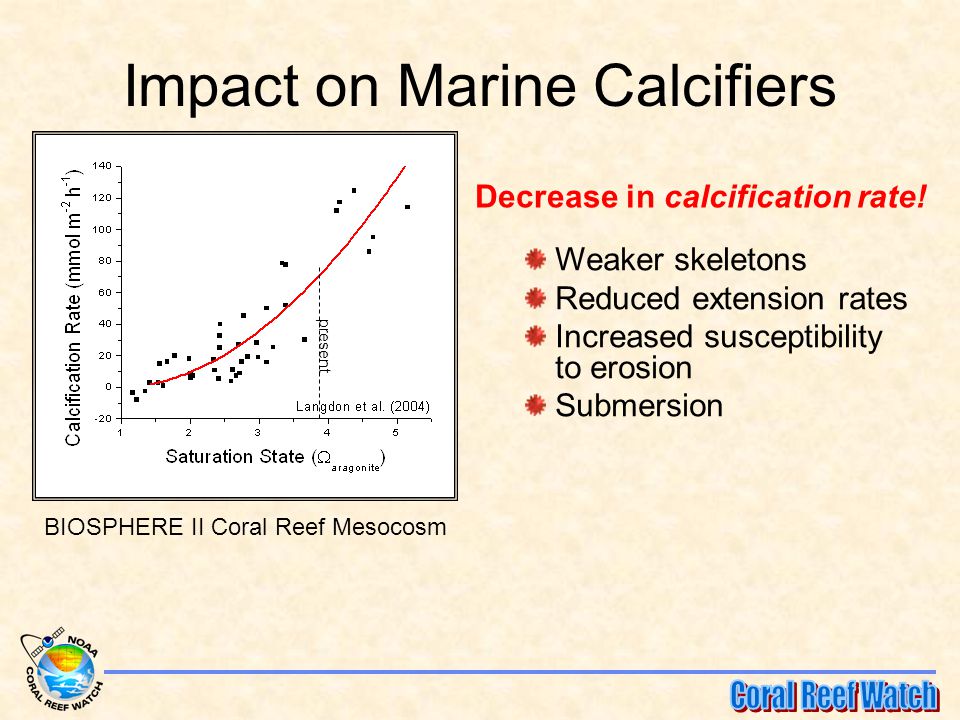 Impact on Marine Calcifiers

Calcification Rate (mmol m$^{-2}$ h$^{-1}$)

140
120
100
80
60
40
20
0
-20

1 2 3 4 5

present

Langdon et al. (2004)

Saturation State ($\Omega_{aragonite}$)

BIOSPHERE II Coral Reef Mesocosm

Decrease in calcification rate!

Weaker skeletons
Reduced extension rates
Increased susceptibility to erosion
Submersion

NOAA
CORAL REEF WATCH

Coral Reef Watch